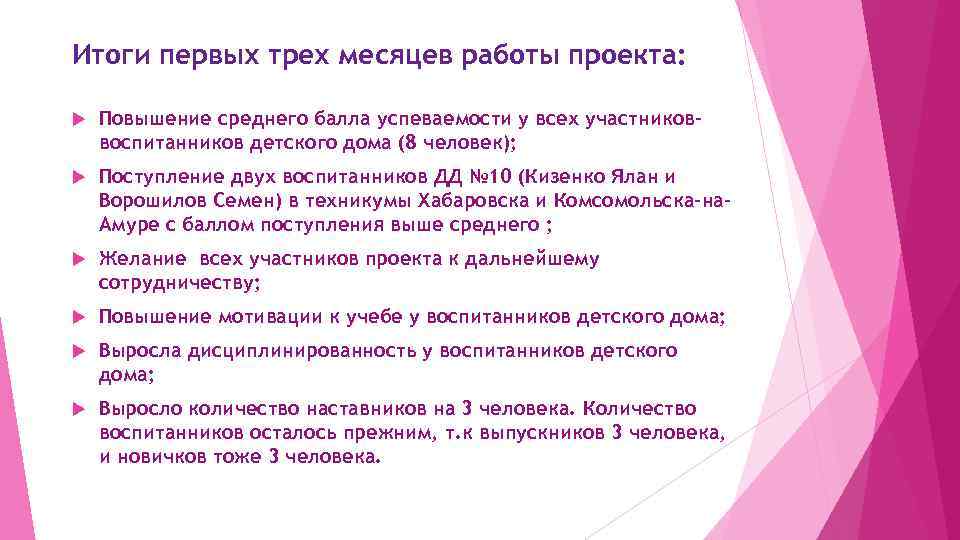 Итоги первых трех месяцев работы проекта:

Повышение среднего балла успеваемости у всех участников-воспитанников детского дома (8 человек);

Поступление двух воспитанников ДД №10 (Кизенко Ялан и Ворошилов Семен) в техникумы Хабаровска и Комсомольска-на-Амуре с баллом поступления выше среднего ;

Желание всех участников проекта к дальнейшему сотрудничеству;

Повышение мотивации к учебе у воспитанников детского дома;

Выросла дисциплинированность у воспитанников детского дома;

Выросло количество наставников на 3 человека. Количество воспитанников осталось прежним, т.к выпускников 3 человека, и новичков тоже 3 человека.